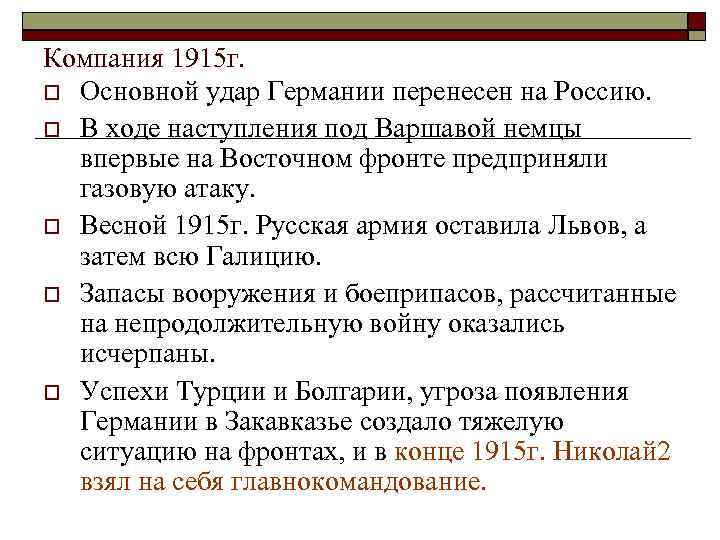 Компания 1915г.

Основной удар Германии перенесен на Россию.

В ходе наступления под Варшавой немцы впервые на Восточном фронте предприняли газовую атаку.

Весной 1915г. Русская армия оставила Львов, а затем всю Галицию.

Запасы вооружения и боеприпасов, рассчитанные на непродолжительную войну оказались исчерпаны.

Успехи Турции и Болгарии, угроза появления Германии в Закавказье создало тяжелую ситуацию на фронтах, и в конце 1915г. Николай2 взял на себя главнокомандование.